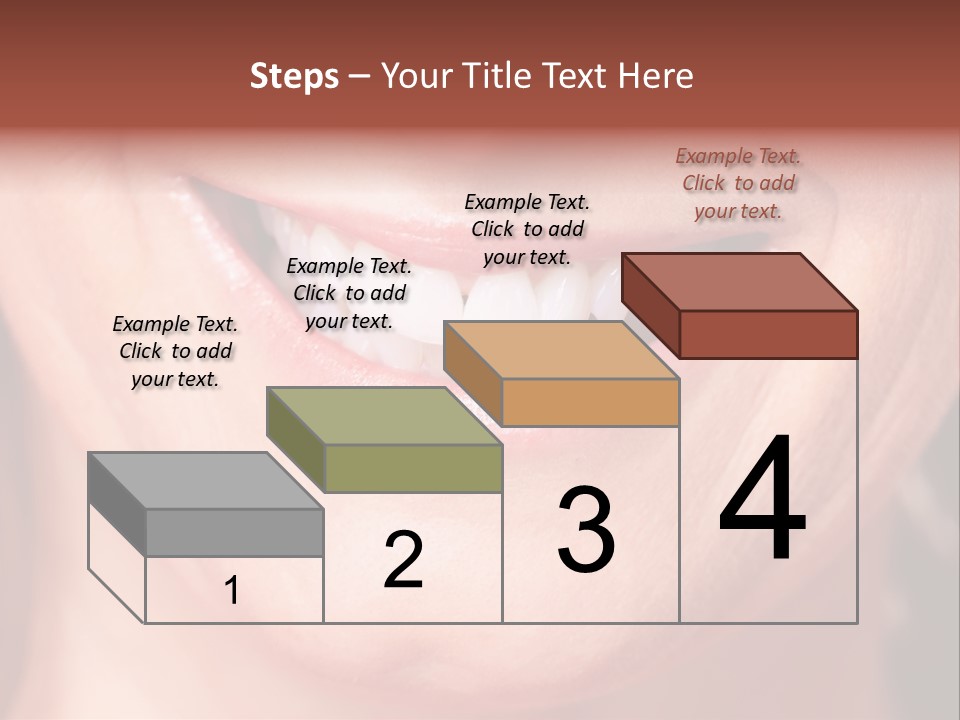 Steps – Your Title Text Here

Example Text. Click to add your text.

Example Text. Click to add your text.

Example Text. Click to add your text.

Example Text. Click to add your text.

1

2

3

4